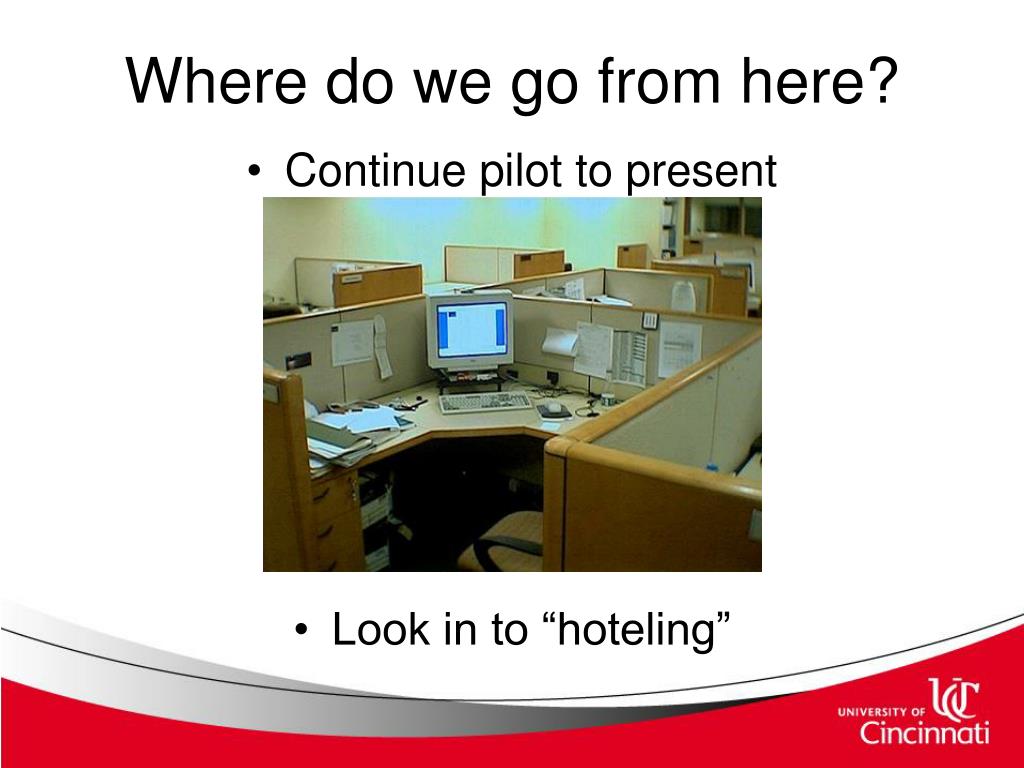 Where do we go from here?

• Continue pilot to present

• Look in to “hoteling”

UNIVERSITY OF
UC
Cincinnati